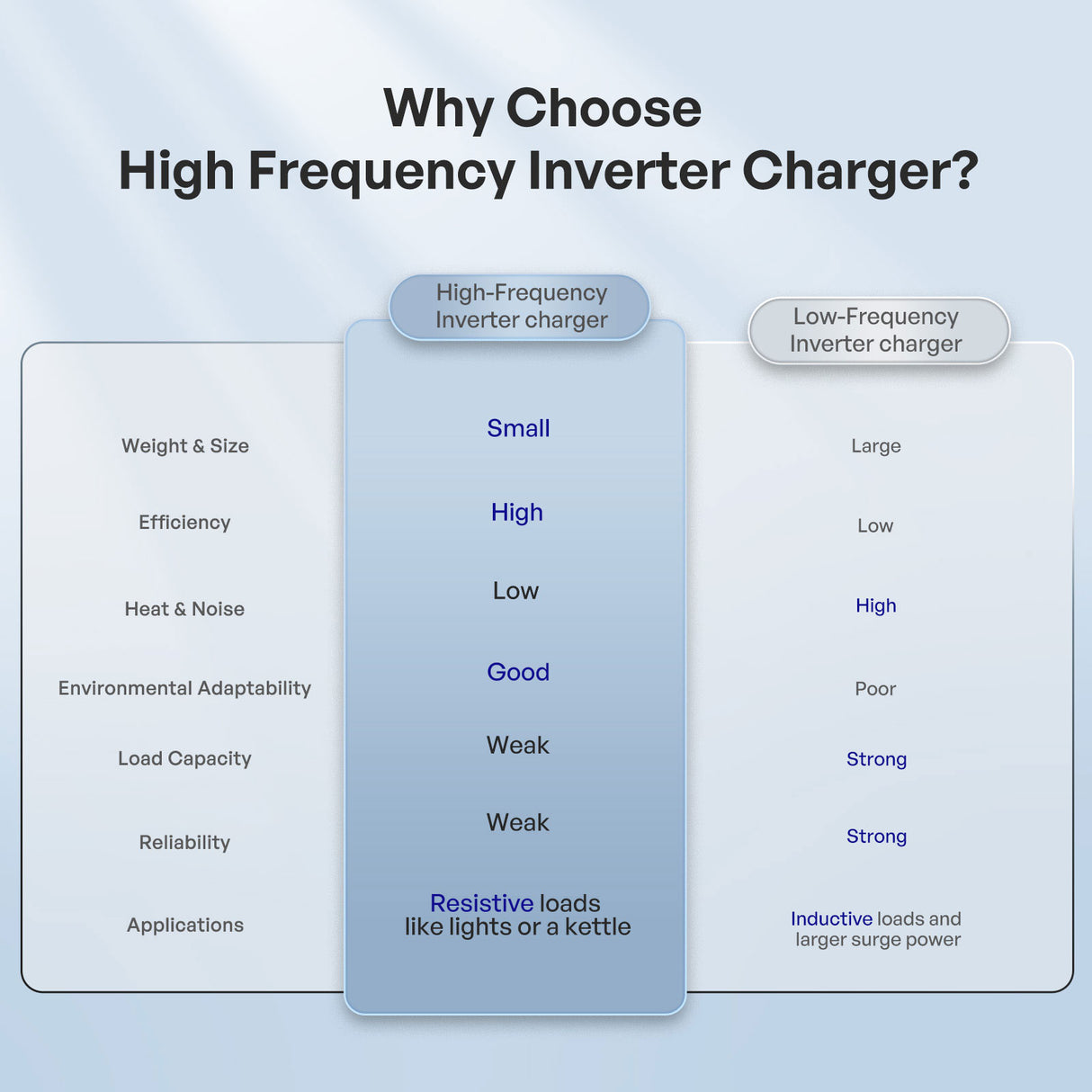 Why Choose
High Frequency Inverter Charger?

| | High-Frequency Inverter charger | Low-Frequency Inverter charger |
|---|---|---|
| Weight & Size | Small | Large |
| Efficiency | High | Low |
| Heat & Noise | Low | High |
| Environmental Adaptability | Good | Poor |
| Load Capacity | Weak | Strong |
| Reliability | Weak | Strong |
| Applications | Resistive loads like lights or a kettle | Inductive loads and larger surge power |